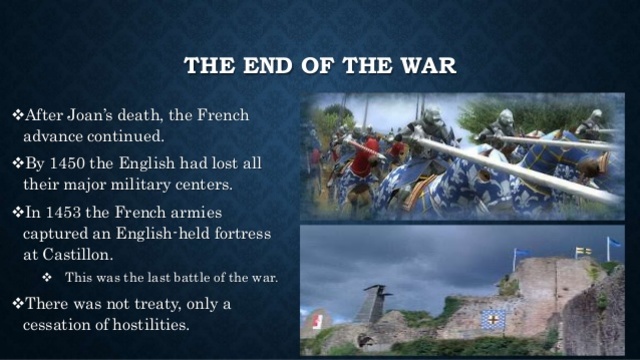 THE END OF THE WAR

❖After Joan's death, the French advance continued.

❖By 1450 the English had lost all their major military centers.

❖In 1453 the French armies captured an English-held fortress at Castillon.

❖ This was the last battle of the war.

❖There was not treaty, only a cessation of hostilities.